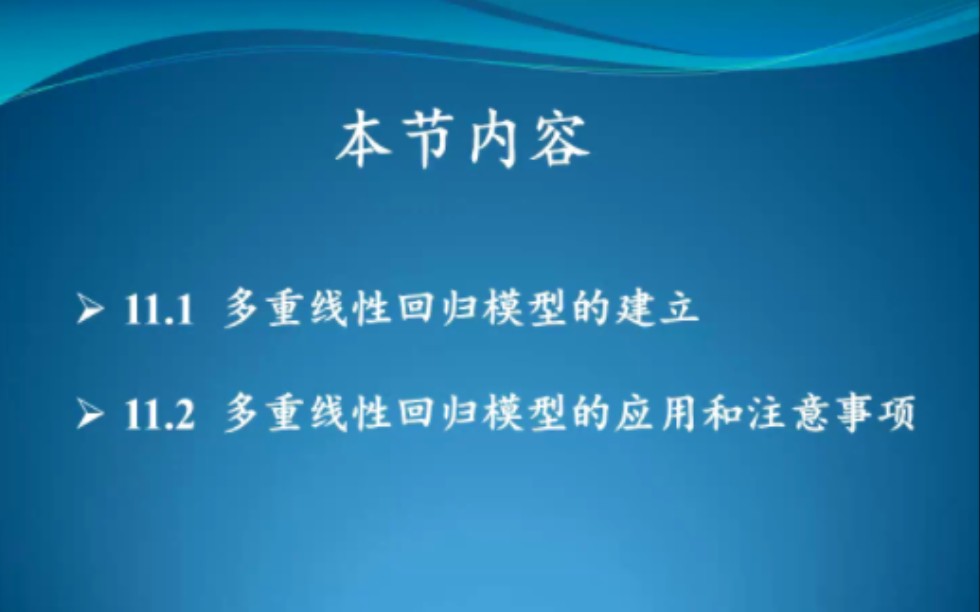 本节内容

➢ 11.1 多重线性回归模型的建立

➢ 11.2 多重线性回归模型的应用和注意事项